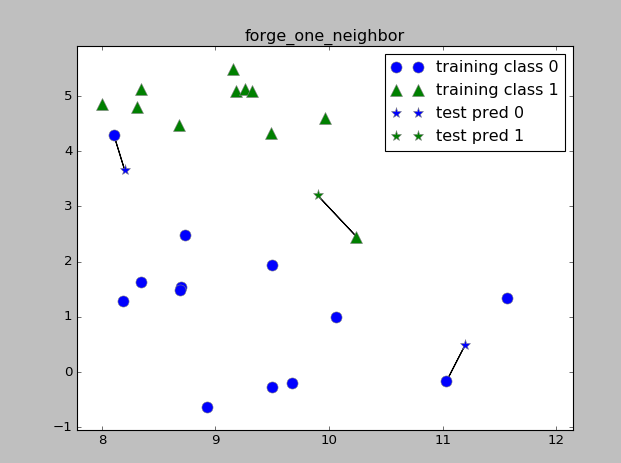 forge_one_neighbor

training class 0
training class 1
test pred 0
test pred 1

5
4
3
2
1
0
−1

8
9
10
11
12